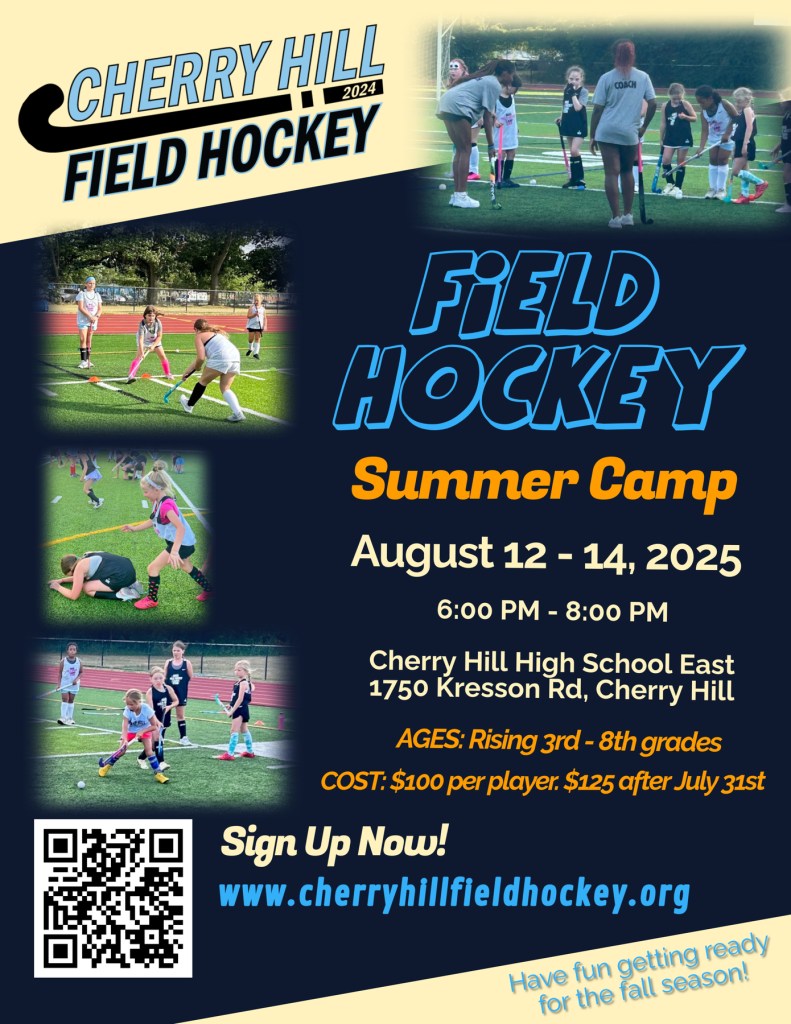 CHERRY HILL 2024 FIELD HOCKEY

COACH

FiELD HOCKEY

Summer Camp

August 12 - 14, 2025

6:00 PM - 8:00 PM

Cherry Hill High School East
1750 Kresson Rd, Cherry Hill

AGES: Rising 3rd - 8th grades

COST: $100 per player. $125 after July 31st

Sign Up Now!

www.cherryhillfieldhockey.org

Have fun getting ready for the fall season!